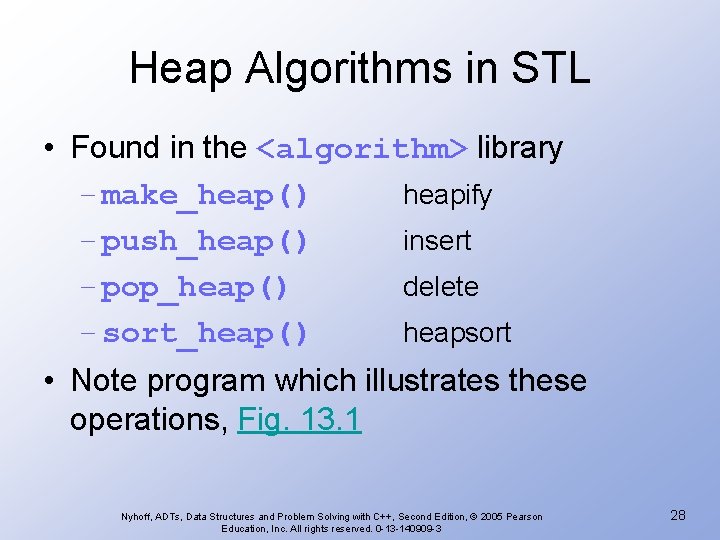 Heap Algorithms in STL

• Found in the <algorithm> library
  – make_heap() heapify
  – push_heap() insert
  – pop_heap() delete
  – sort_heap() heapsort

• Note program which illustrates these operations, Fig. 13.1

Nyhoff, ADTs, Data Structures and Problem Solving with C++, Second Edition, © 2005 Pearson Education, Inc. All rights reserved. 0-13-140909-3

28